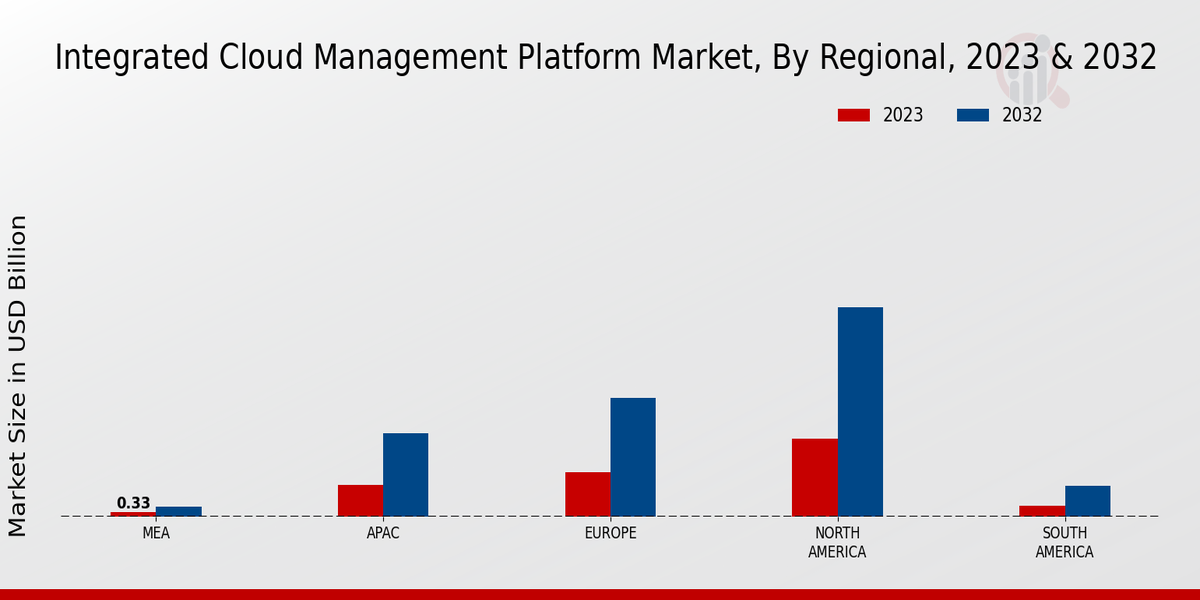 Integrated Cloud Management Platform Market, By Regional, 2023 & 2032

2023
2032

Market Size in USD Billion

0.33

MEA
APAC
EUROPE
NORTH AMERICA
SOUTH AMERICA